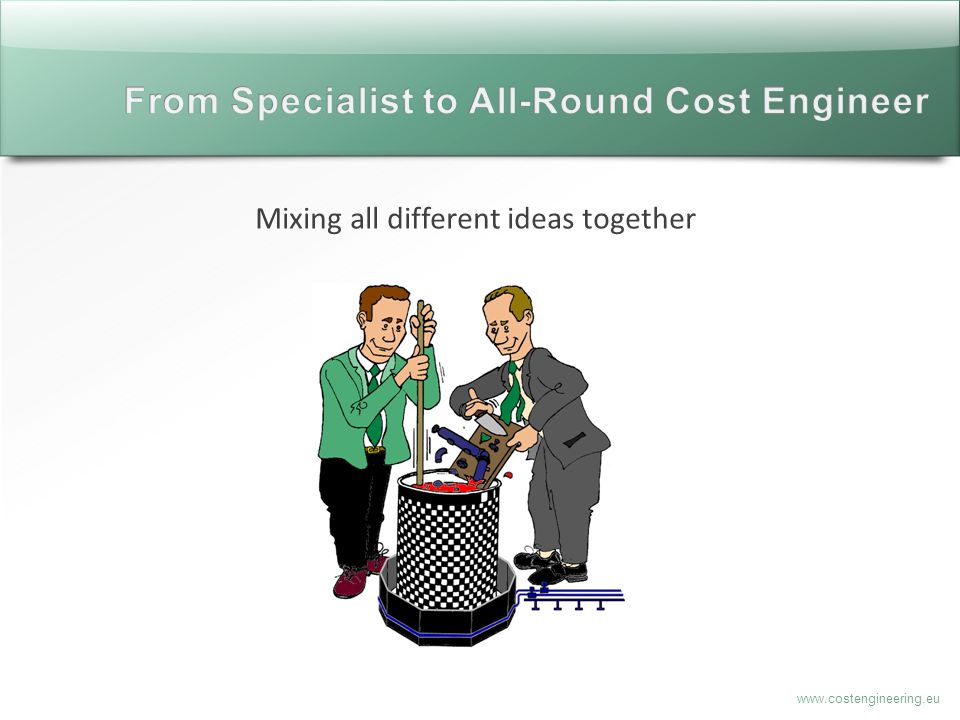 From Specialist to All-Round Cost Engineer

Mixing all different ideas together

www.costengineering.eu